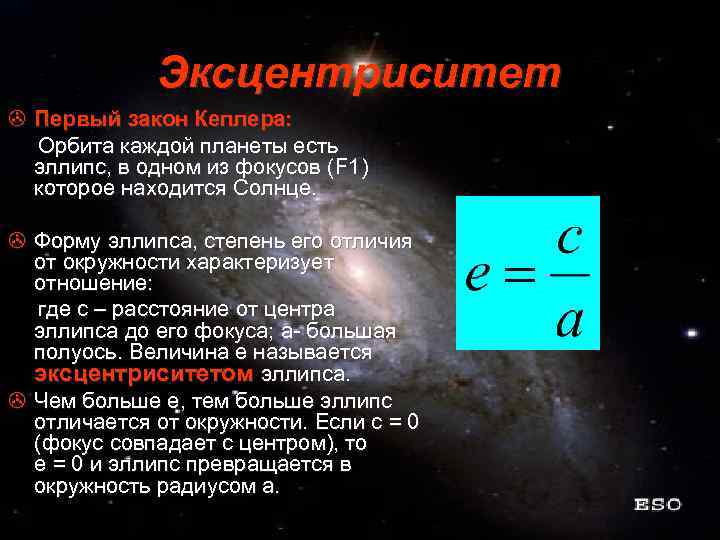 Эксцентриситет

Первый закон Кеплера:

Орбита каждой планеты есть эллипс, в одном из фокусов (F1) которое находится Солнце.

Форму эллипса, степень его отличия от окружности характеризует отношение:

где с – расстояние от центра эллипса до его фокуса; а- большая полуось. Величина е называется эксцентриситетом эллипса.

Чем больше е, тем больше эллипс отличается от окружности. Если с = 0 (фокус совпадает с центром), то е = 0 и эллипс превращается в окружность радиусом а.

$e = \frac{c}{a}$

ESO